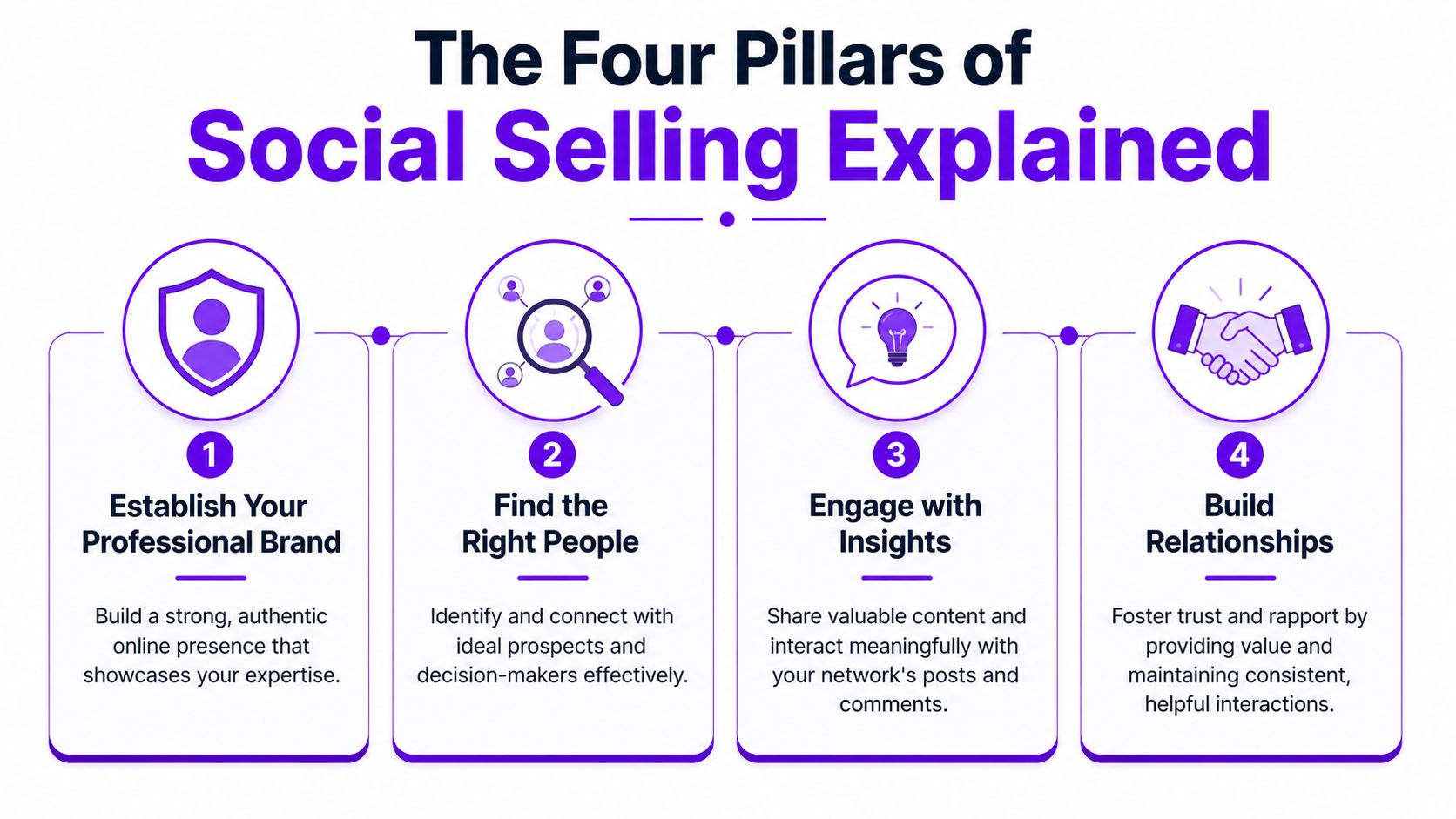 The Four Pillars of
Social Selling Explained

1
Establish Your Professional Brand

Build a strong, authentic online presence that showcases your expertise.

2
Find the Right People

Identify and connect with ideal prospects and decision-makers effectively.

3
Engage with Insights

Share valuable content and interact meaningfully with your network's posts and comments.

4
Build Relationships

Foster trust and rapport by providing value and maintaining consistent, helpful interactions.